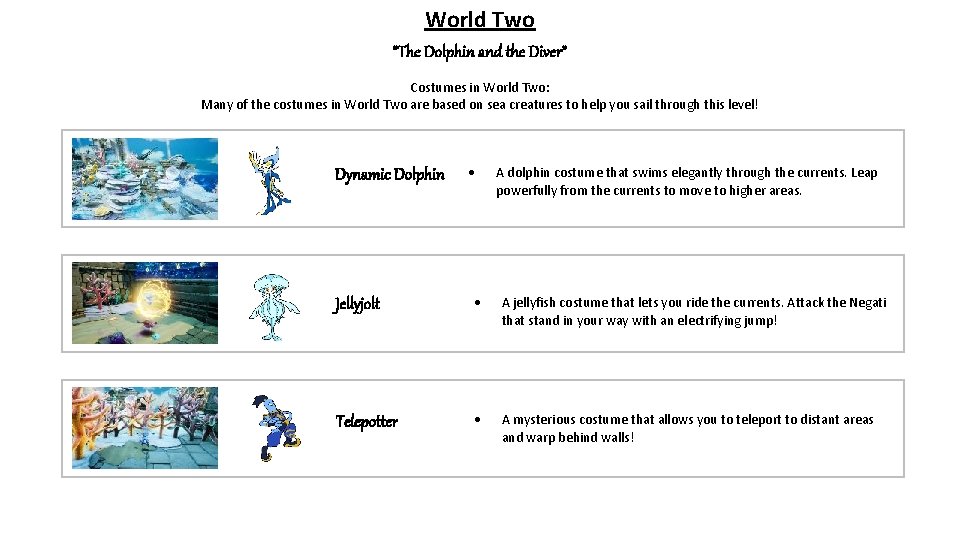 World Two

"The Dolphin and the Diver"

Costumes in World Two:
Many of the costumes in World Two are based on sea creatures to help you sail through this level!

Dynamic Dolphin

• A dolphin costume that swims elegantly through the currents. Leap powerfully from the currents to move to higher areas.

Jellyjolt

• A jellyfish costume that lets you ride the currents. Attack the Negati that stand in your way with an electrifying jump!

Telepotter

• A mysterious costume that allows you to teleport to distant areas and warp behind walls!